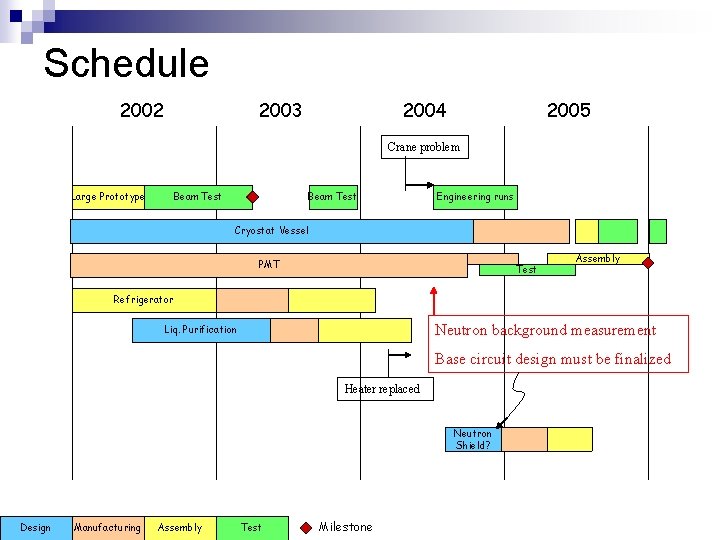 Schedule

2002 2003 2004 2005

Crane problem

Large Prototype Beam Test Beam Test Engineering runs

Cryostat Vessel

PMT

Assembly

Test

Refrigerator

Liq. Purification

Neutron background measurement

Base circuit design must be finalized

Heater replaced

Neutron Shield?

Design Manufacturing Assembly Test Milestone